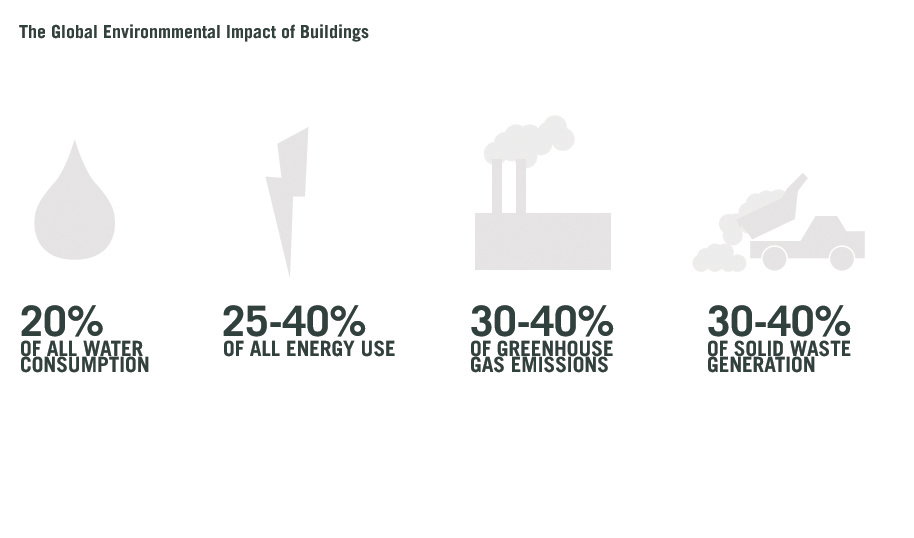 The Global Environmmental Impact of Buildings

20%
OF ALL WATER CONSUMPTION

25-40%
OF ALL ENERGY USE

30-40%
OF GREENHOUSE GAS EMISSIONS

30-40%
OF SOLID WASTE GENERATION